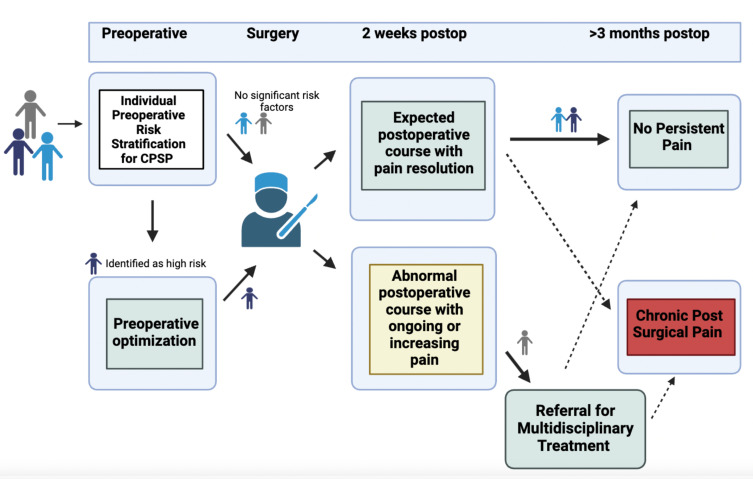 Preoperative Surgery 2 weeks postop >3 months postop

Individual Preoperative Risk Stratification for CPSP

No significant risk factors

Expected postoperative course with pain resolution

No Persistent Pain

Identified as high risk

Preoperative optimization

Abnormal postoperative course with ongoing or increasing pain

Chronic Post Surgical Pain

Referral for Multidisciplinary Treatment